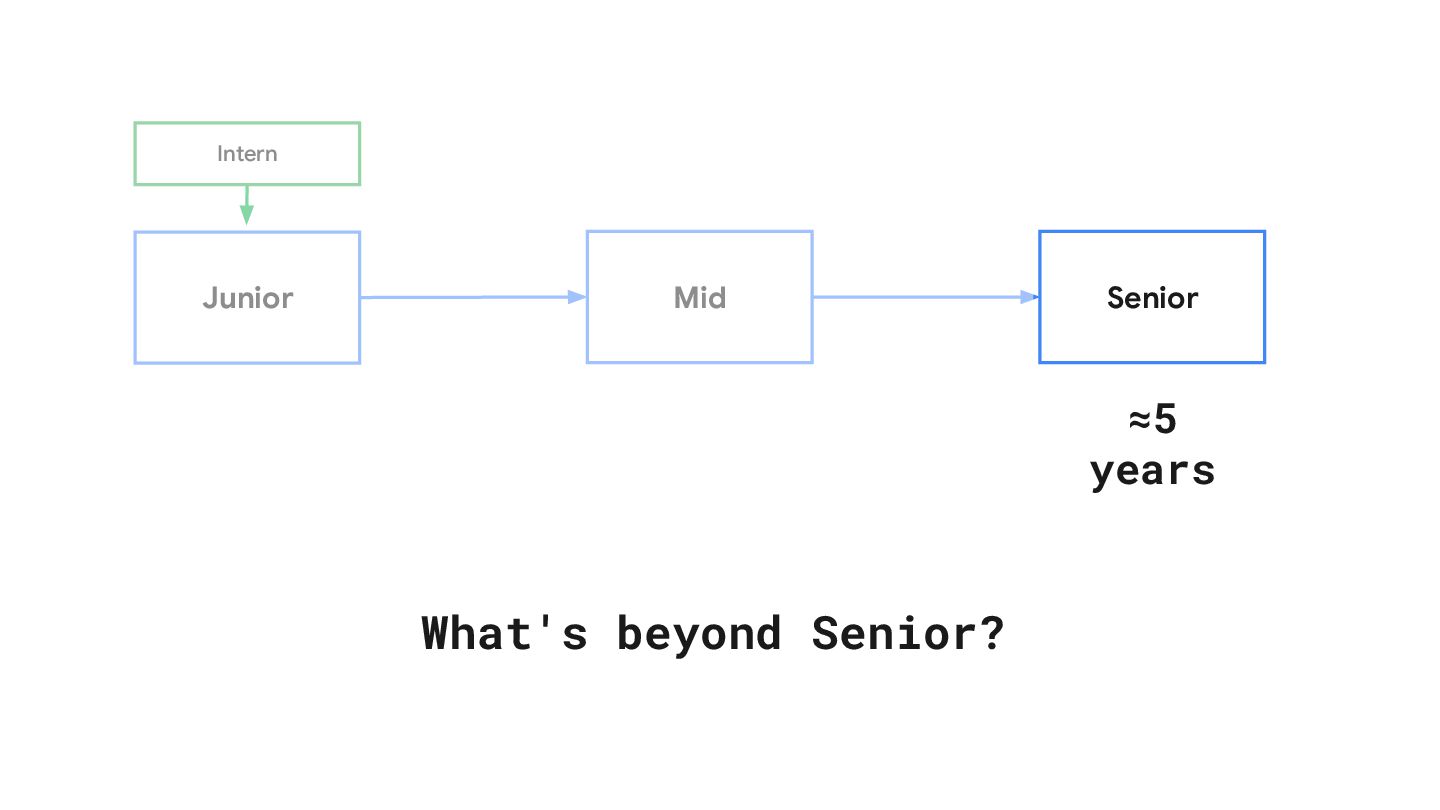 Intern

Junior

Mid

Senior

≈5 years

What's beyond Senior?